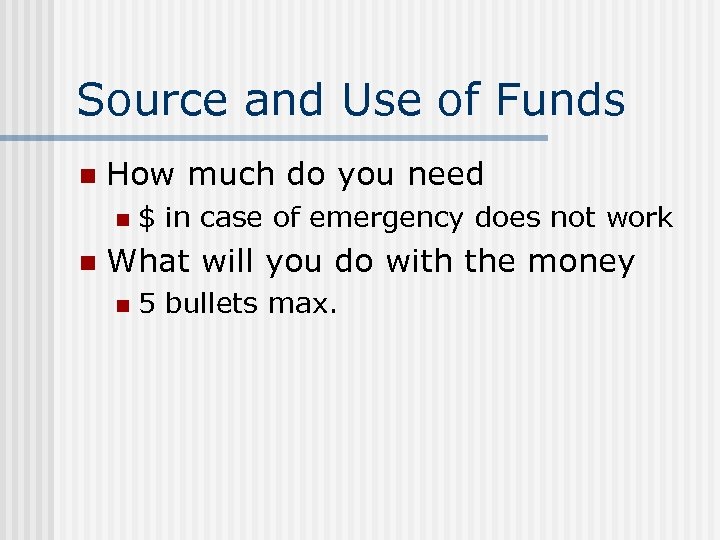 Source and Use of Funds

- How much do you need
  - \$ in case of emergency does not work
- What will you do with the money
  - 5 bullets max.